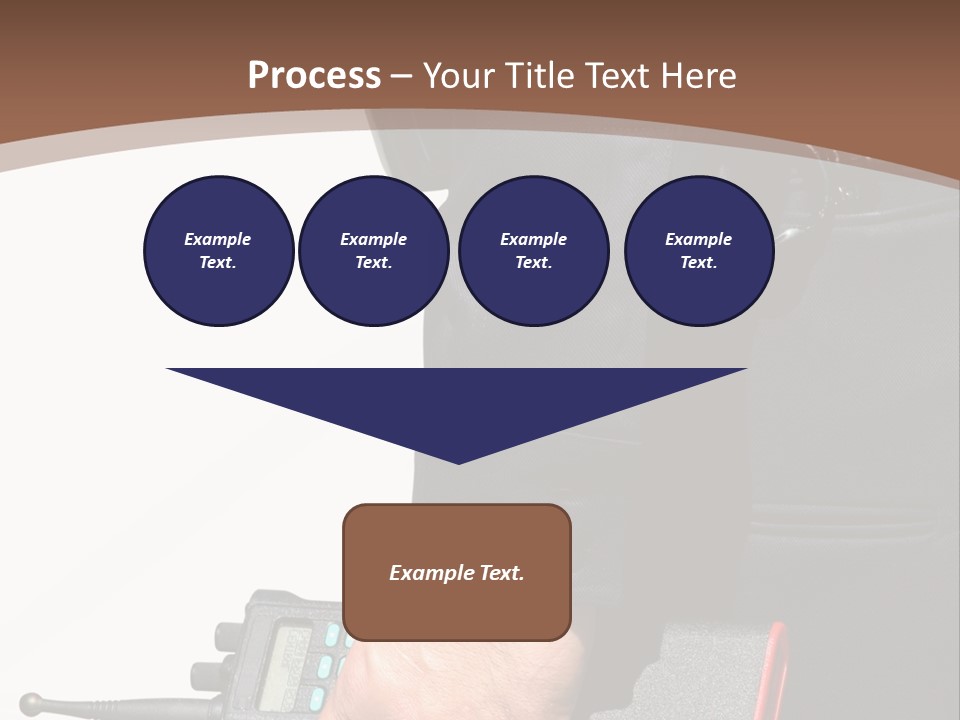 Process – Your Title Text Here

Example Text.

Example Text.

Example Text.

Example Text.

Example Text.